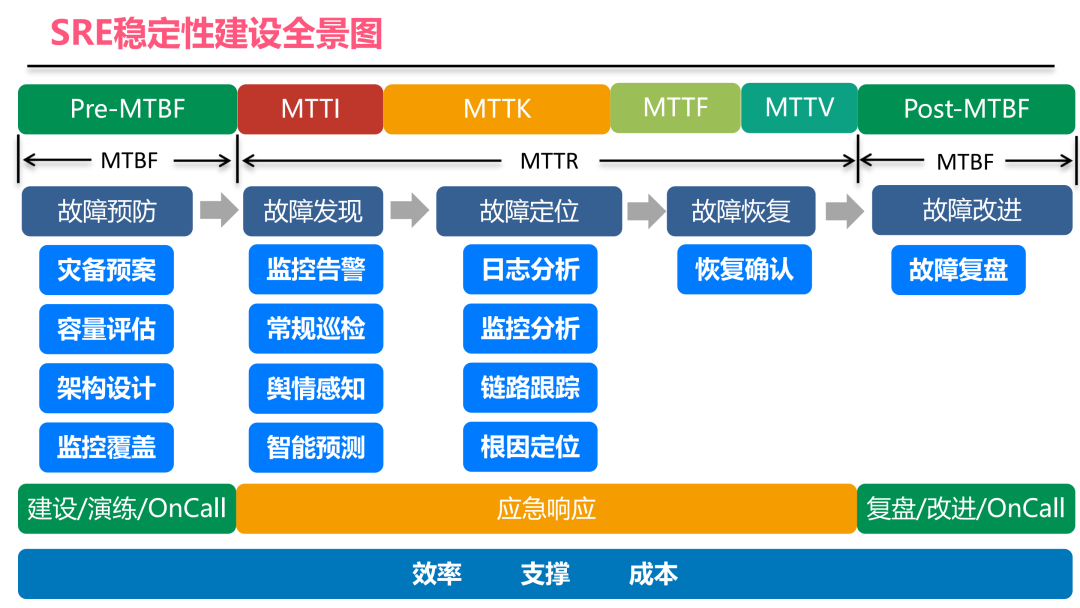 SRE稳定性建设全景图

Pre-MTBF MTTI MTTK MTTF MTTV Post-MTBF

MTBF MTTR MTBF

故障预防 故障发现 故障定位 故障恢复 故障改进

灾备预案
容量评估
架构设计
监控覆盖

监控告警
常规巡检
舆情感知
智能预测

日志分析
监控分析
链路跟踪
根因定位

恢复确认

故障复盘

建设/演练/OnCall 应急响应 复盘/改进/OnCall

效率 支撑 成本